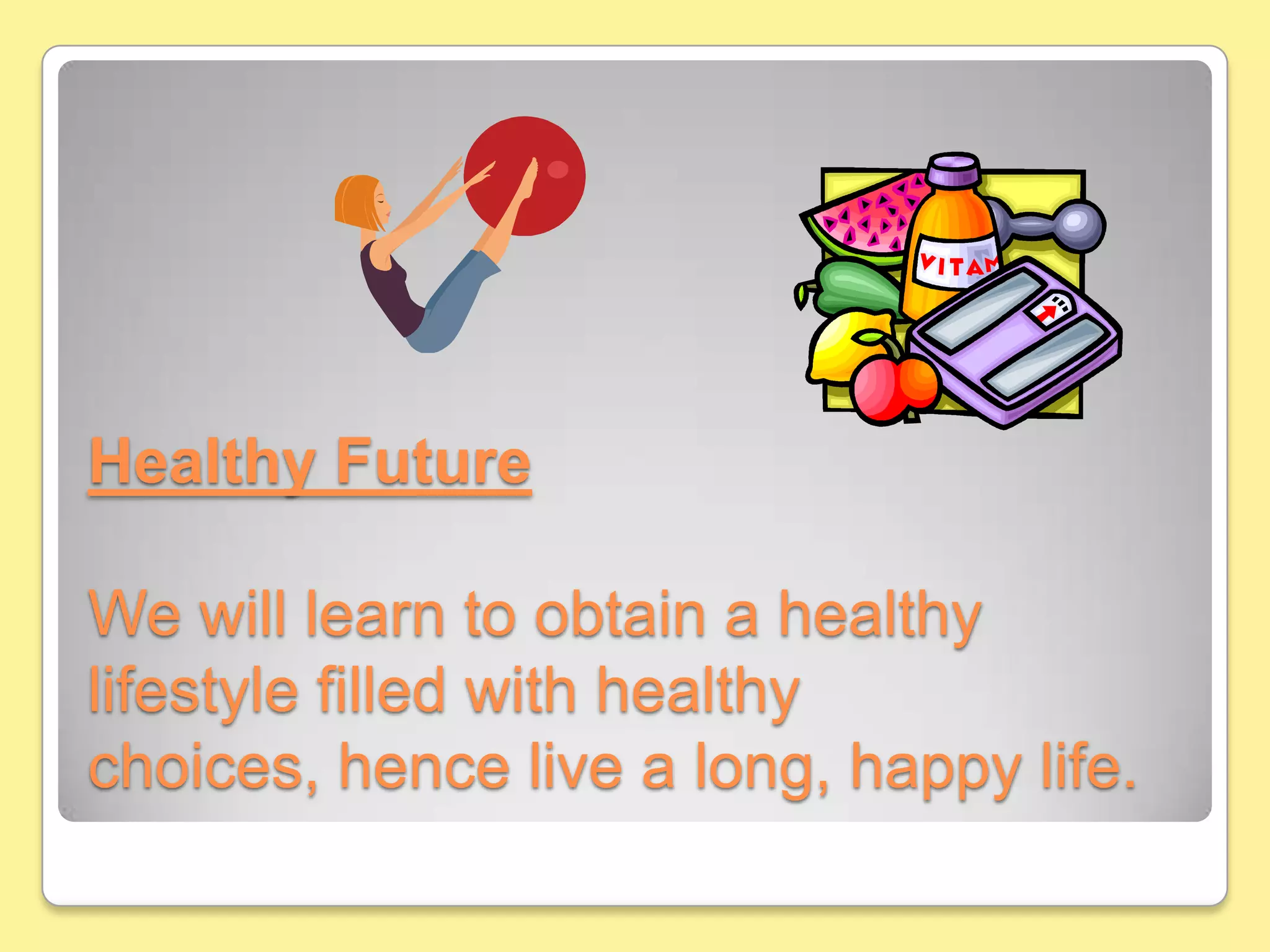 VITAM

Healthy Future

We will learn to obtain a healthy lifestyle filled with healthy choices, hence live a long, happy life.